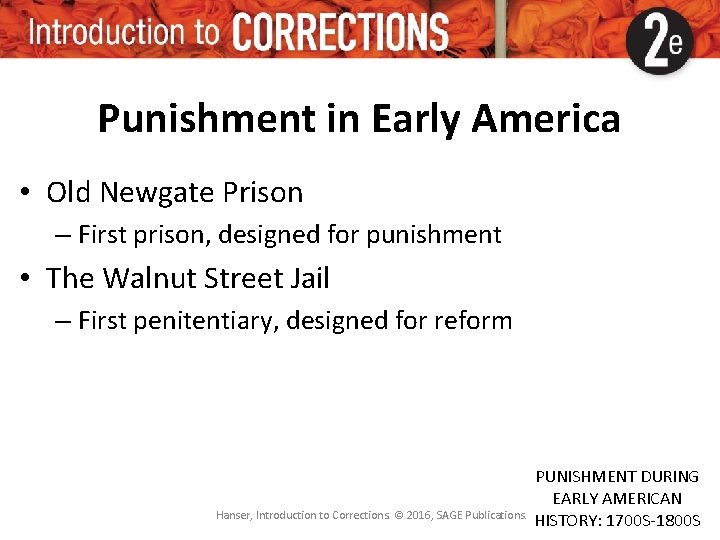 Introduction to CORRECTIONS 2e

Punishment in Early America

• Old Newgate Prison
– First prison, designed for punishment
• The Walnut Street Jail
– First penitentiary, designed for reform

Hanser, Introduction to Corrections © 2016, SAGE Publications.

PUNISHMENT DURING EARLY AMERICAN HISTORY: 1700S-1800S